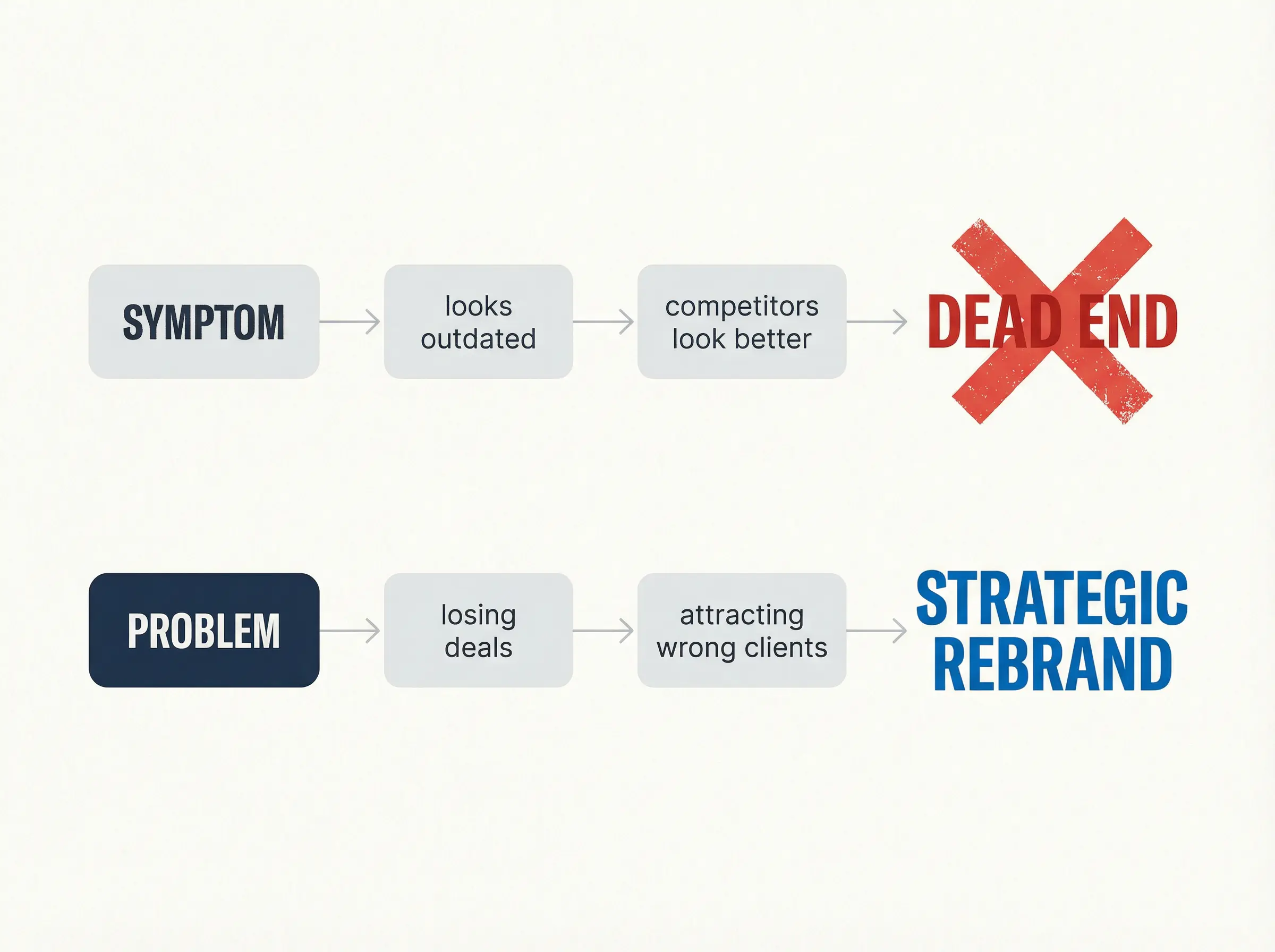 SYMPTOM

looks outdated

competitors look better

DEAD END

PROBLEM

losing deals

attracting wrong clients

STRATEGIC REBRAND